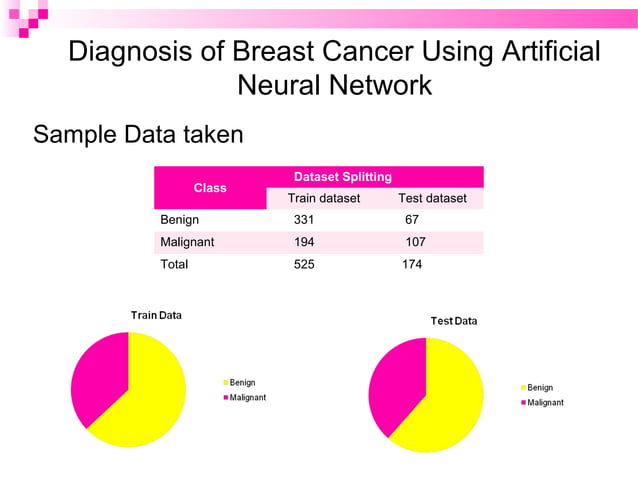 Diagnosis of Breast Cancer Using Artificial Neural Network

Sample Data taken

| Class | Dataset Splitting | |
|---|---|---|
| | Train dataset | Test dataset |
| Benign | 331 | 67 |
| Malignant | 194 | 107 |
| Total | 525 | 174 |

Train Data

Benign
Malignant

Test Data

Benign
Malignant